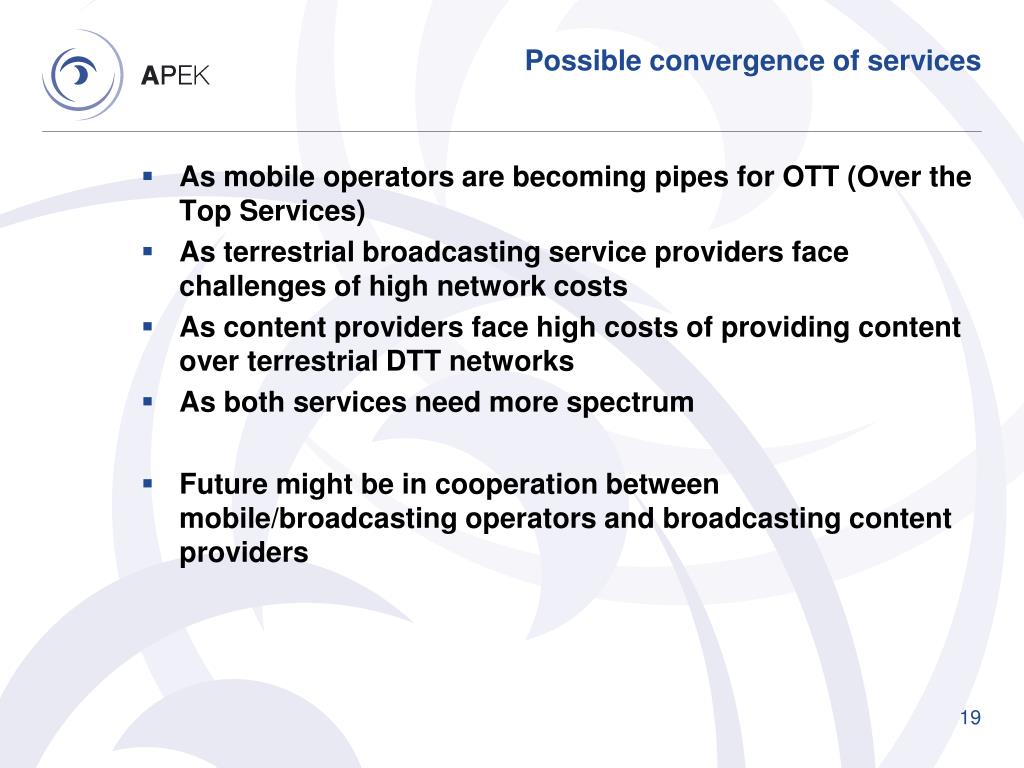 APEK

Possible convergence of services

▪ As mobile operators are becoming pipes for OTT (Over the Top Services)
▪ As terrestrial broadcasting service providers face challenges of high network costs
▪ As content providers face high costs of providing content over terrestrial DTT networks
▪ As both services need more spectrum

▪ Future might be in cooperation between mobile/broadcasting operators and broadcasting content providers

19